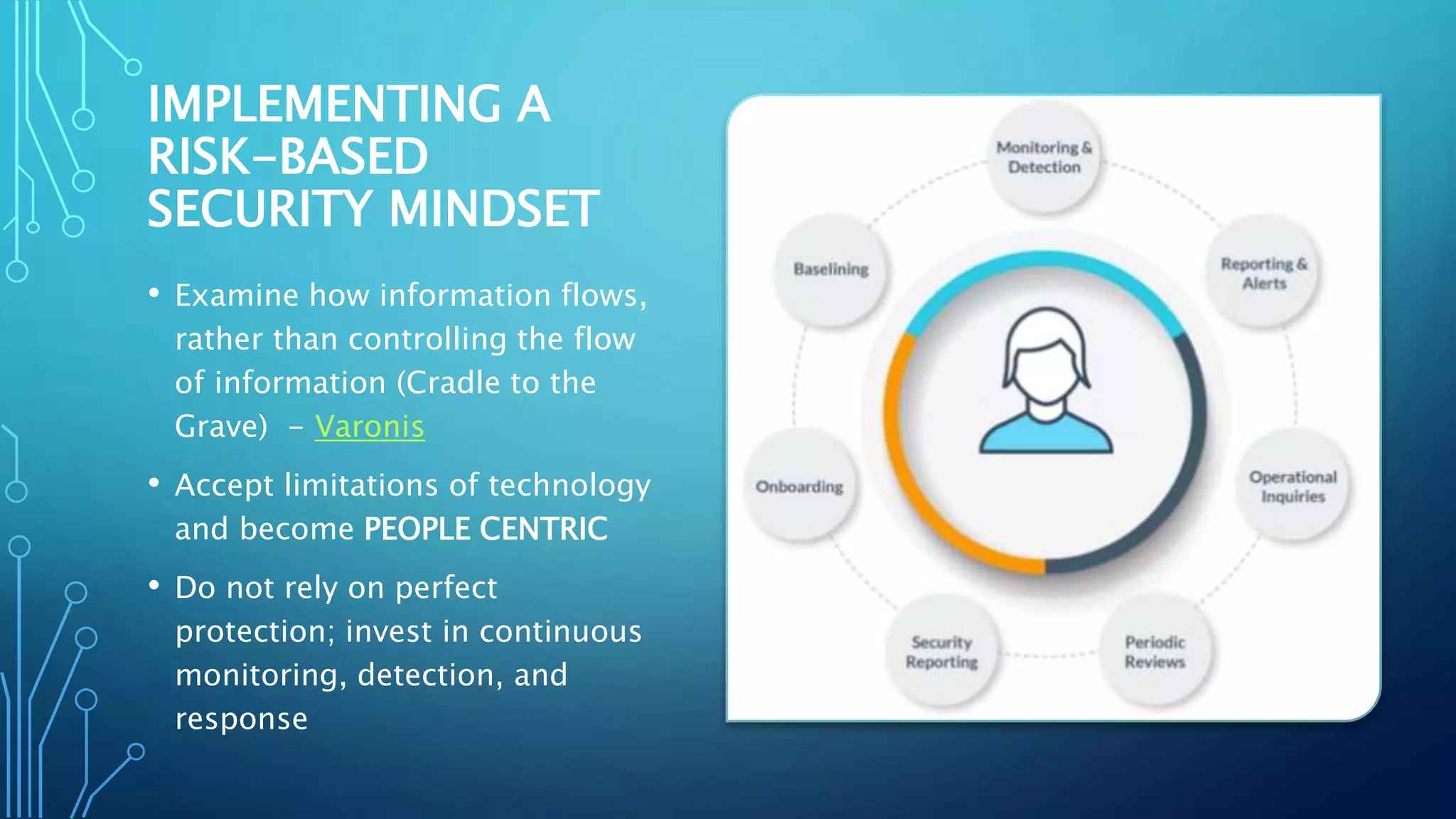 IMPLEMENTING A RISK-BASED SECURITY MINDSET

• Examine how information flows, rather than controlling the flow of information (Cradle to the Grave) – Varonis

• Accept limitations of technology and become PEOPLE CENTRIC

• Do not rely on perfect protection; invest in continuous monitoring, detection, and response

Monitoring & Detection

Reporting & Alerts

Operational Inquiries

Periodic Reviews

Security Reporting

Onboarding

Baselining